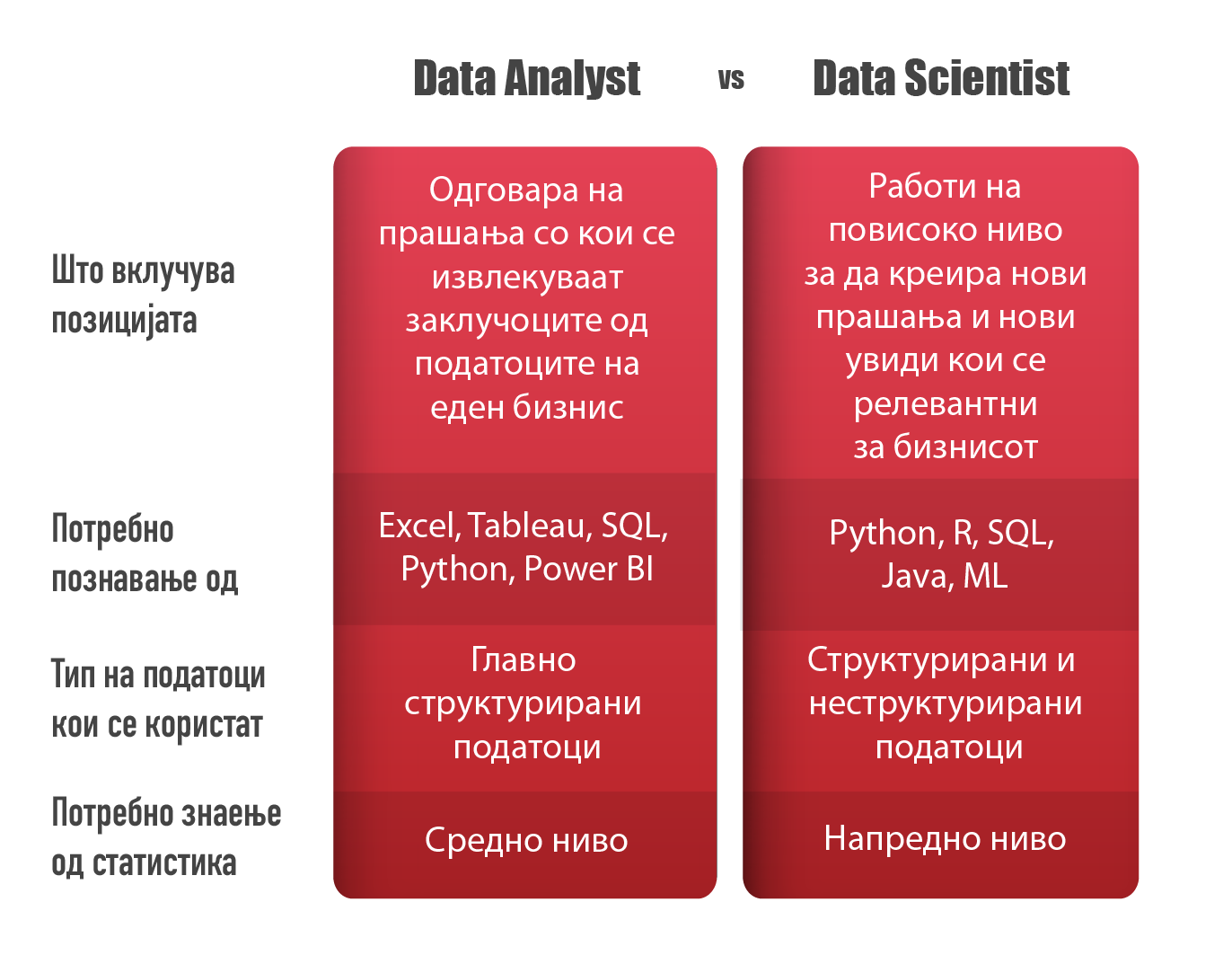 |  | Data Analyst | vs | Data Scientist |
|---|---|---|---|
| Што вклучува позицијата | Одговара на прашања со кои се извлекуваат заклучоците од податоците на еден бизнис | | Работи на повисоко ниво за да креира нови прашања и нови увиди кои се релевантни за бизнисот |
| Потребно познавање од | Excel, Tableau, SQL, Python, Power BI | | Python, R, SQL, Java, ML |
| Тип на податоци кои се користат | Главно структурирани податоци | | Структурирани и неструктурирани податоци |
| Потребно знаење од статистика | Средно ниво | | Напредно ниво |